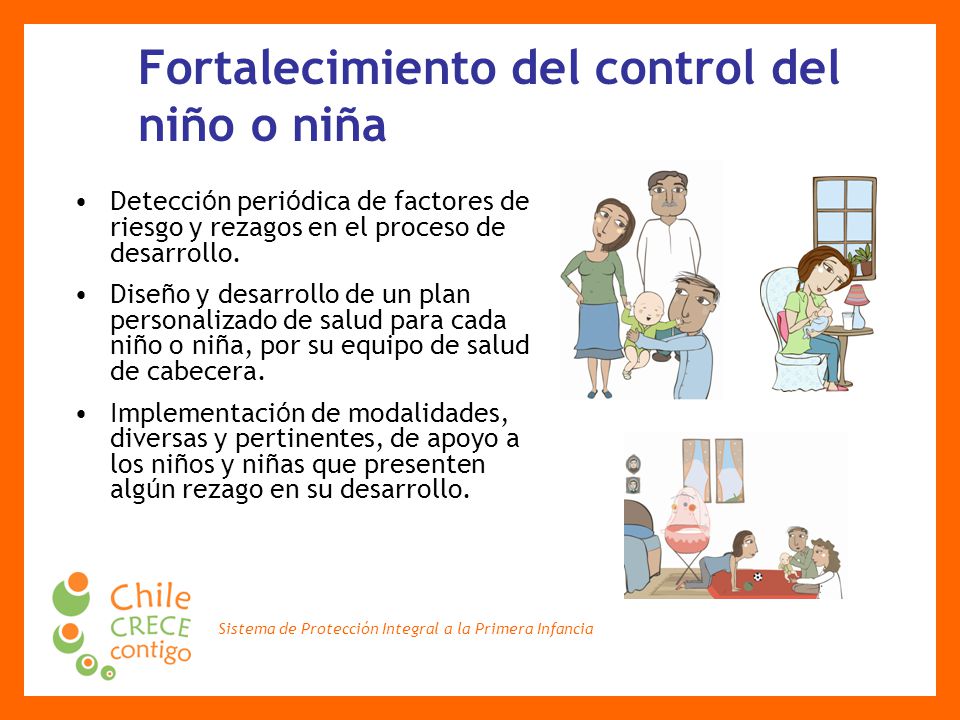 Fortalecimiento del control del niño o niña

• Detección periódica de factores de riesgo y rezagos en el proceso de desarrollo.

• Diseño y desarrollo de un plan personalizado de salud para cada niño o niña, por su equipo de salud de cabecera.

• Implementación de modalidades, diversas y pertinentes, de apoyo a los niños y niñas que presenten algún rezago en su desarrollo.

Chile CRECE contigo

Sistema de Protección Integral a la Primera Infancia